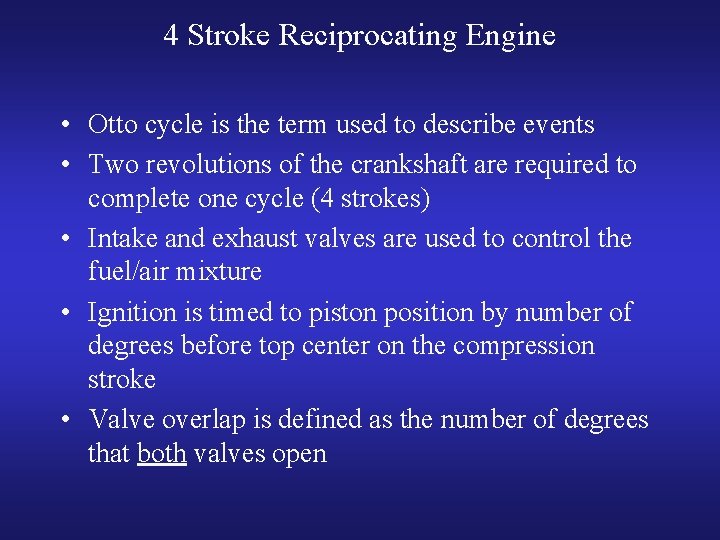 4 Stroke Reciprocating Engine

• Otto cycle is the term used to describe events
• Two revolutions of the crankshaft are required to complete one cycle (4 strokes)
• Intake and exhaust valves are used to control the fuel/air mixture
• Ignition is timed to piston position by number of degrees before top center on the compression stroke
• Valve overlap is defined as the number of degrees that both valves open